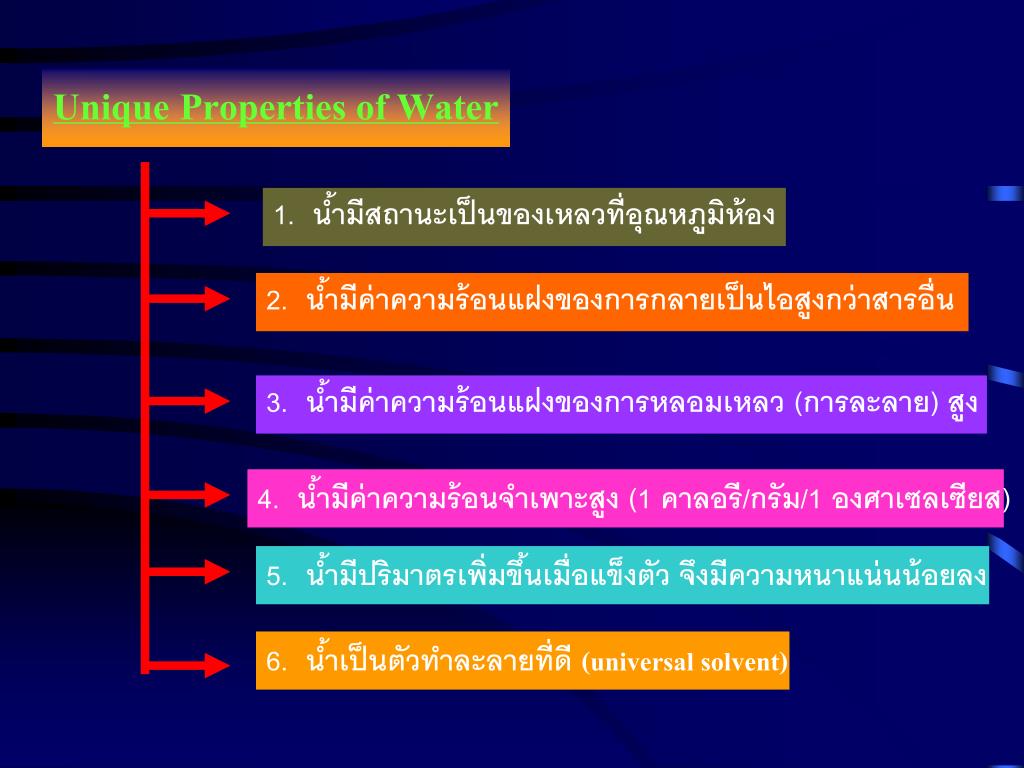 Unique Properties of Water

1. น้ำมีสถานะเป็นของเหลวที่อุณหภูมิห้อง

2. น้ำมีค่าความร้อนแฝงของการกลายเป็นไอสูงกว่าสารอื่น

3. น้ำมีค่าความร้อนแฝงของการหลอมเหลว (การละลาย) สูง

4. น้ำมีค่าความร้อนจำเพาะสูง (1 คาลอรี/กรัม/1 องศาเซลเซียส)

5. น้ำมีปริมาตรเพิ่มขึ้นเมื่อแข็งตัว จึงมีความหนาแน่นน้อยลง

6. น้ำเป็นตัวทำละลายที่ดี (universal solvent)